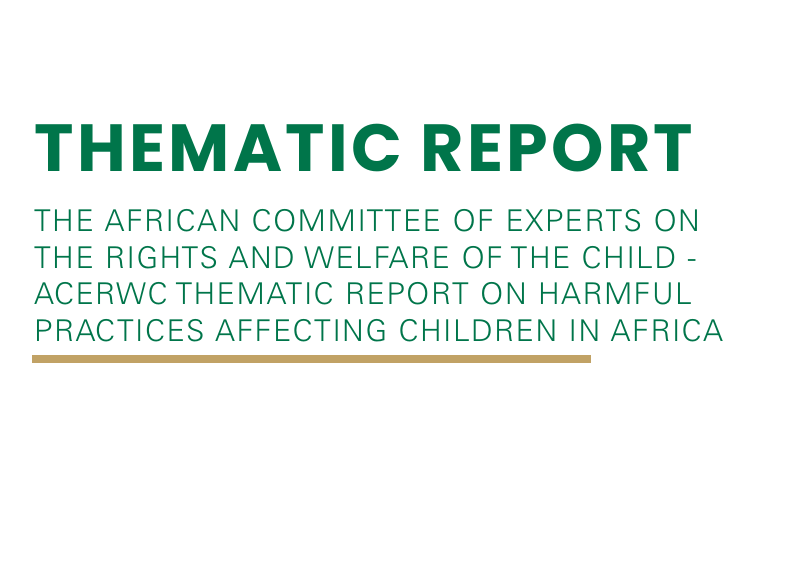 THEMATIC REPORT

THE AFRICAN COMMITTEE OF EXPERTS ON THE RIGHTS AND WELFARE OF THE CHILD - ACERWC THEMATIC REPORT ON HARMFUL PRACTICES AFFECTING CHILDREN IN AFRICA